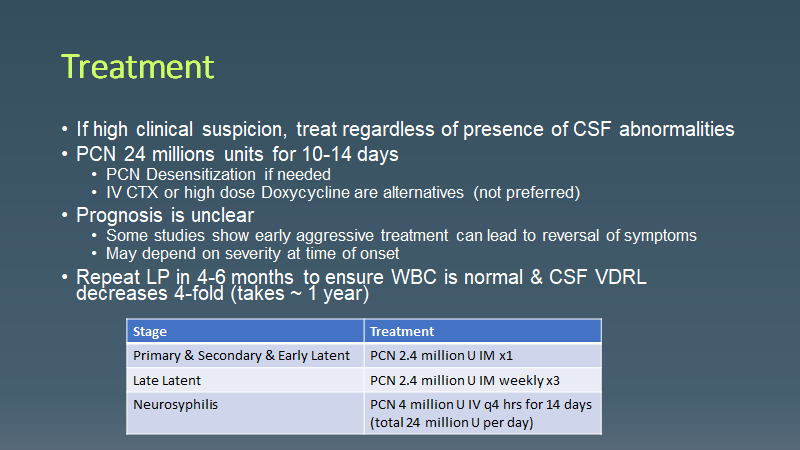 Treatment

• If high clinical suspicion, treat regardless of presence of CSF abnormalities
• PCN 24 millions units for 10-14 days
  • PCN Desensitization if needed
  • IV CTX or high dose Doxycycline are alternatives (not preferred)
• Prognosis is unclear
  • Some studies show early aggressive treatment can lead to reversal of symptoms
  • May depend on severity at time of onset
• Repeat LP in 4-6 months to ensure WBC is normal & CSF VDRL decreases 4-fold (takes ~ 1 year)

| Stage | Treatment |
|---|---|
| Primary & Secondary & Early Latent | PCN 2.4 million U IM x1 |
| Late Latent | PCN 2.4 million U IM weekly x3 |
| Neurosyphilis | PCN 4 million U IV q4 hrs for 14 days (total 24 million U per day) |